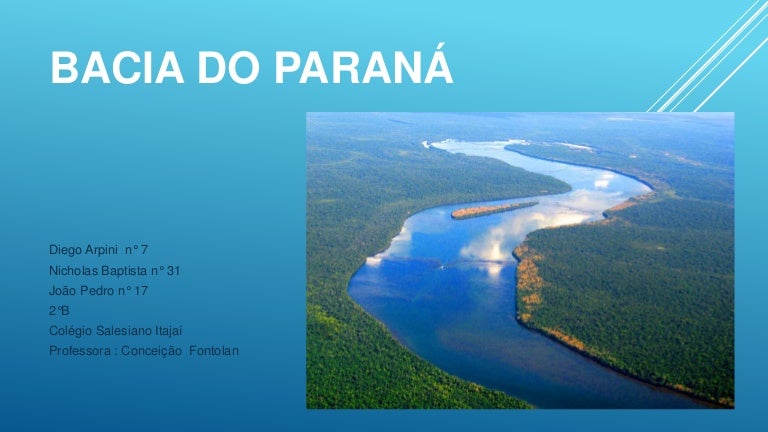 BACIA DO PARANÁ

Diego Arpini n° 7
Nicholas Baptista n° 31
João Pedro n° 17
2°B
Colégio Salesiano Itajaí
Professora : Conceição Fontolan